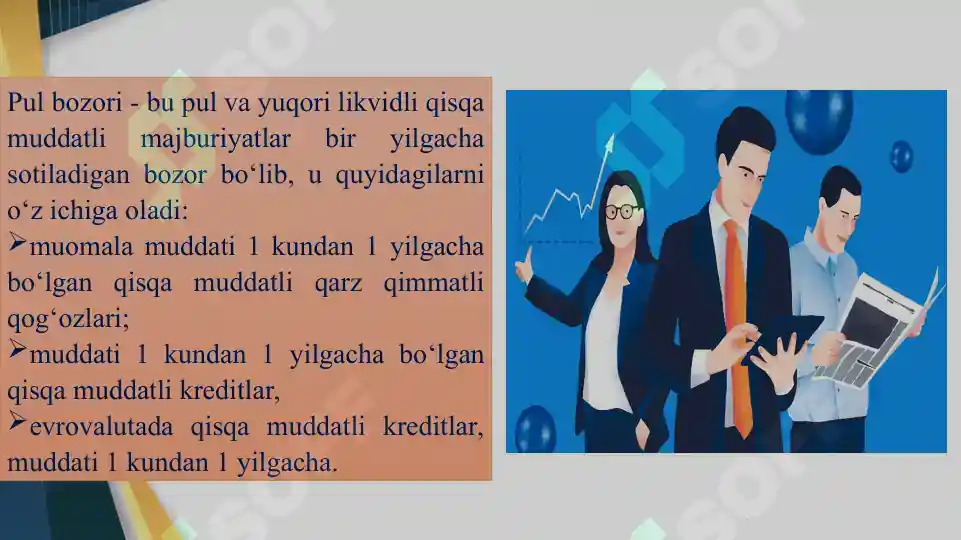 Pul bozori - bu pul va yuqori likvidli qisqa muddatli majburiyatlar bir yilgacha sotiladigan bozor bo‘lib, u quyidagilarni o‘z ichiga oladi:

➢muomala muddati 1 kundan 1 yilgacha bo‘lgan qisqa muddatli qarz qimmatli qog‘ozlari;

➢muddati 1 kundan 1 yilgacha bo‘lgan qisqa muddatli kreditlar,

➢evrovalutada qisqa muddatli kreditlar, muddati 1 kundan 1 yilgacha.